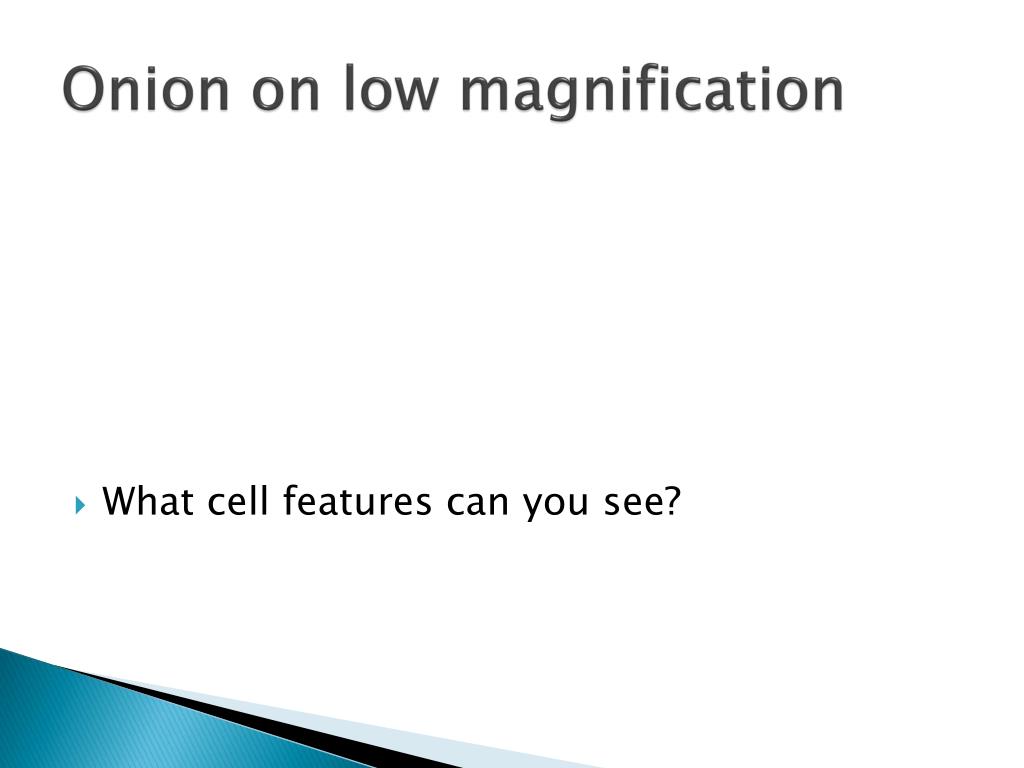 Onion on low magnification

What cell features can you see?